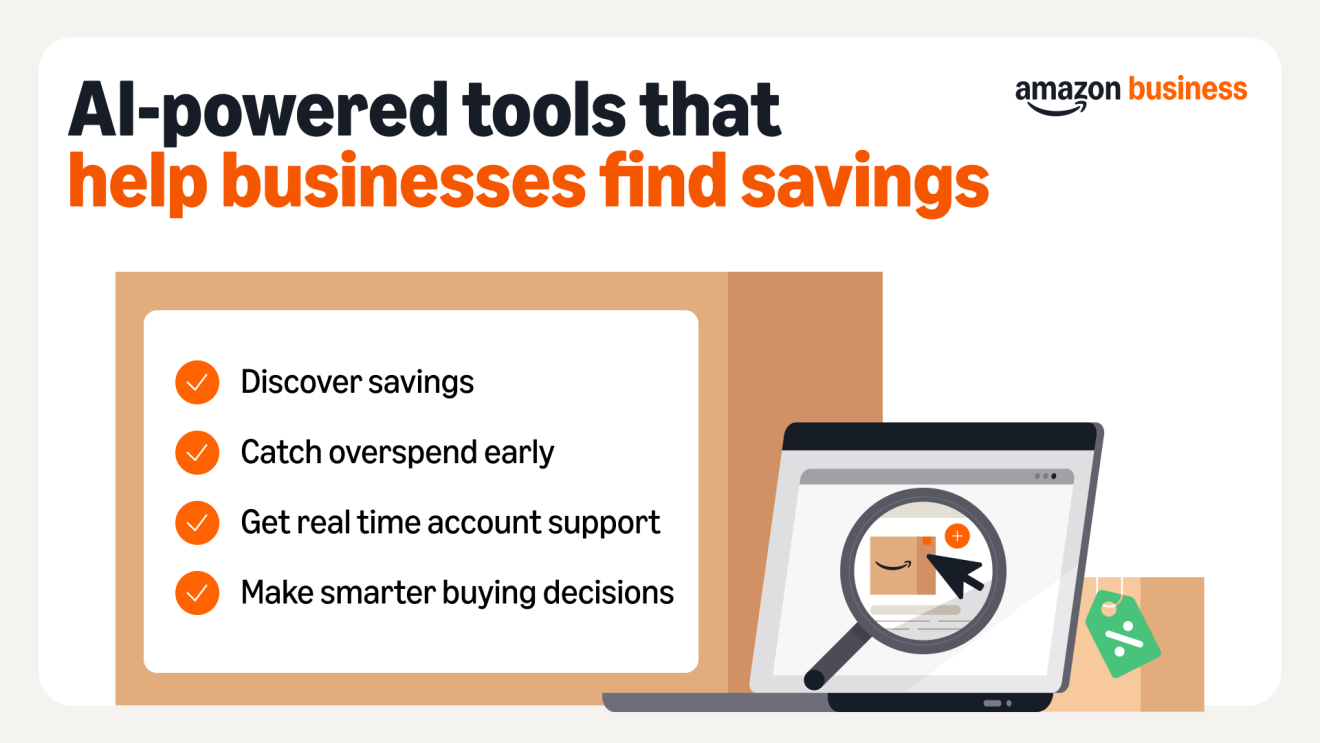 AI-powered tools that help businesses find savings

amazon business

Discover savings

Catch overspend early

Get real time account support

Make smarter buying decisions

%